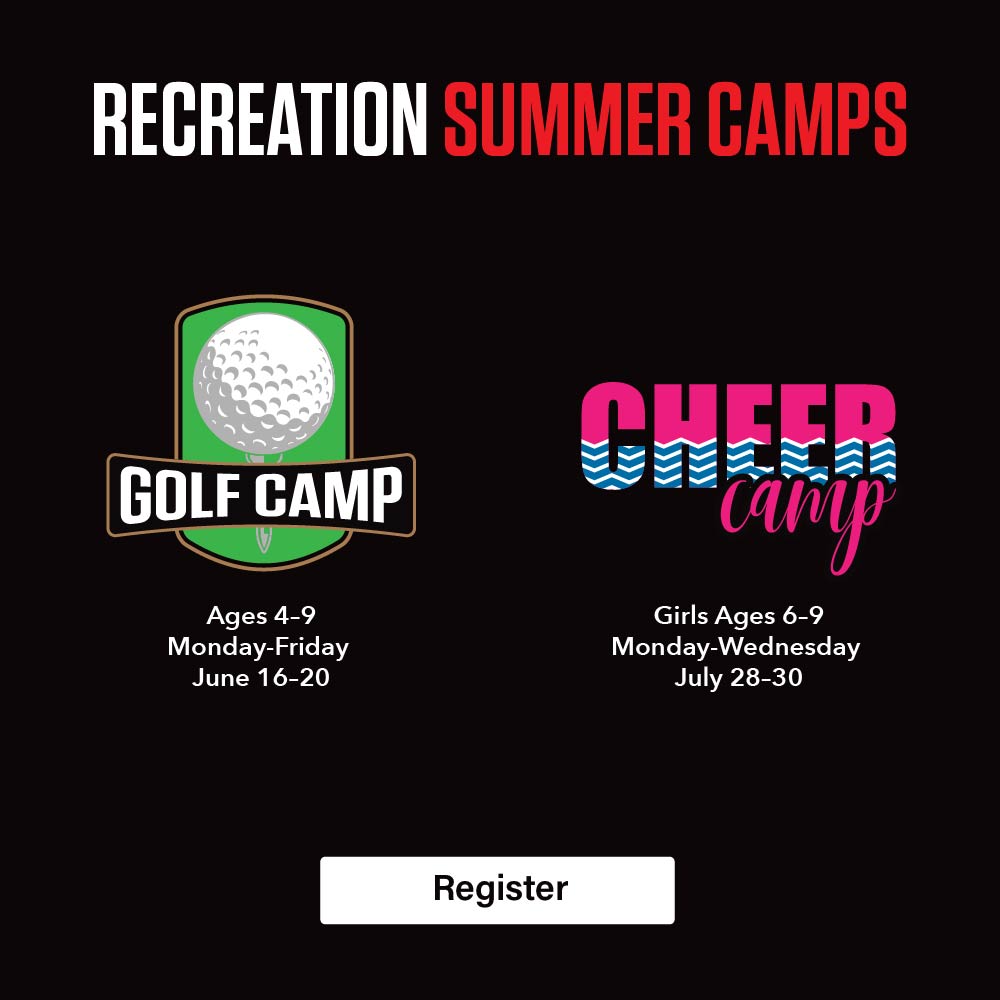 RECREATION SUMMER CAMPS

GOLF CAMP

Ages 4–9
Monday-Friday
June 16–20

CHEER
camp

Girls Ages 6–9
Monday-Wednesday
July 28–30

Register